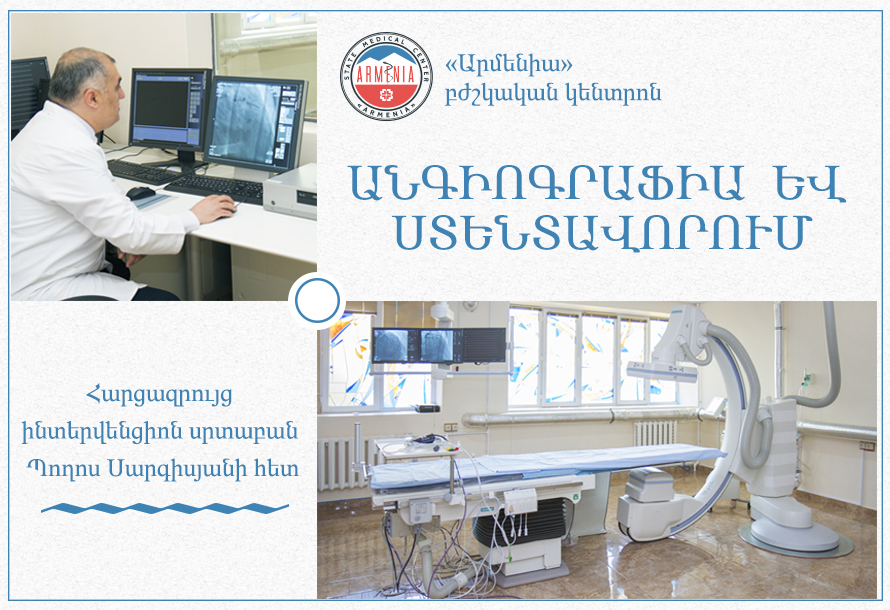 STATE MEDICAL CENTER
ARMENIA
«ARMENIA»

«Արմենիա»
բժշկական կենտրոն

ԱՆԳԻՈԳՐԱՖԻԱ ԵՎ ՍՏԵՆՏԱՎՈՐՈՒՄ

Հարցազրույց ինտերվենցիոն սրտաբան Պողոս Սարգիսյանի հետ